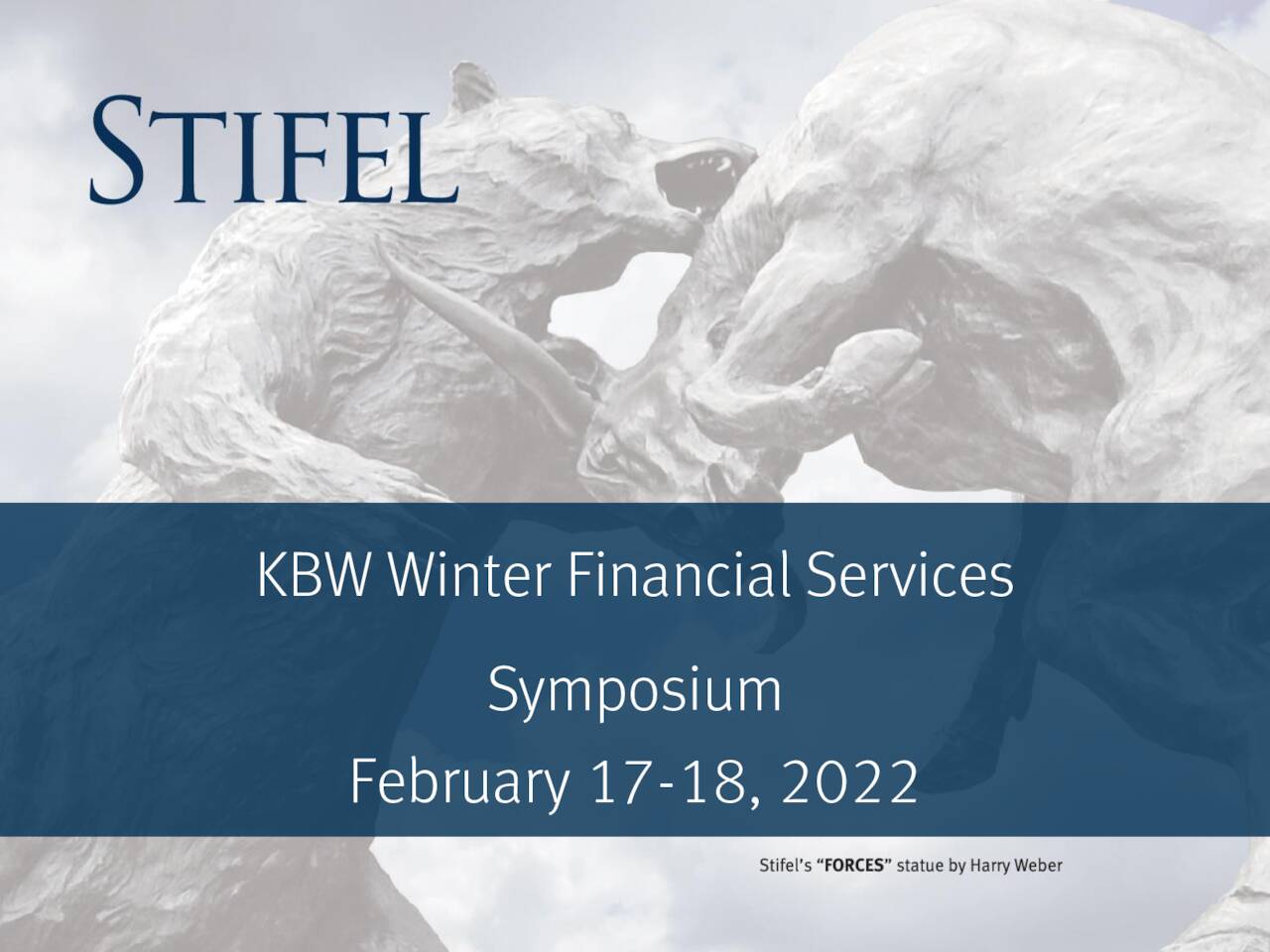 STIFEL

KBW Winter Financial Services

Symposium

February 17-18, 2022

Stifel's "FORCES" statue by Harry Weber